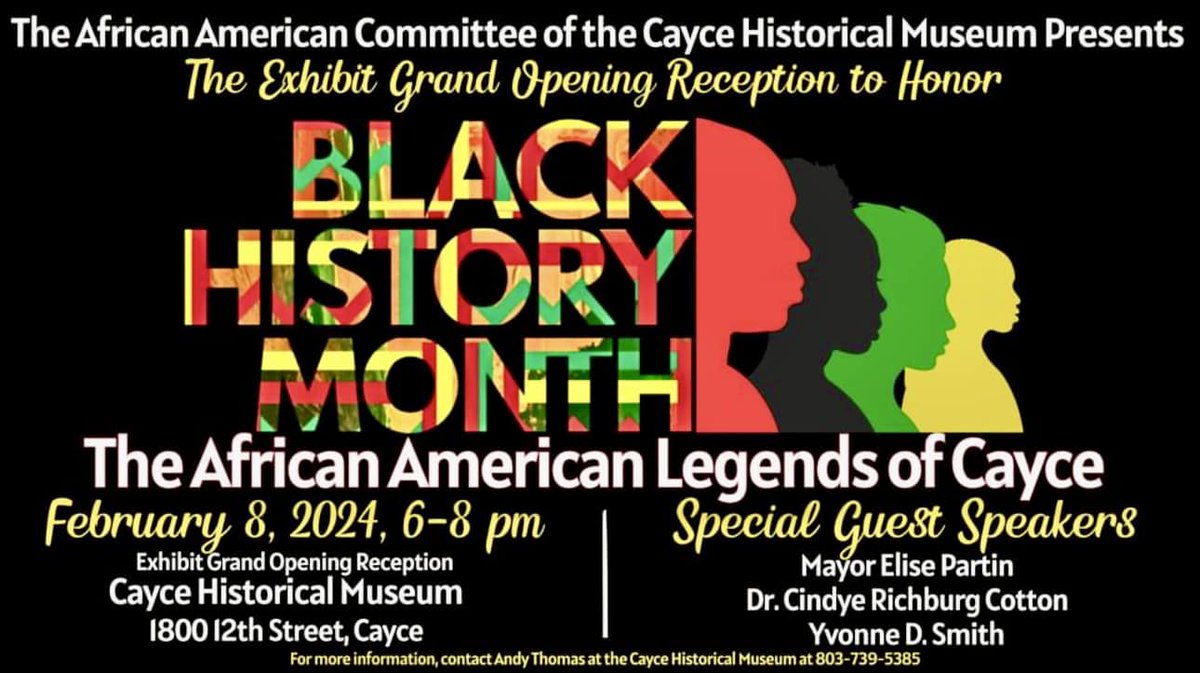 The African American Committee of the Cayce Historical Museum Presents
The Exhibit Grand Opening Reception to Honor

BLACK HISTORY MONTH

The African American Legends of Cayce

February 8, 2024, 6-8 pm
Exhibit Grand Opening Reception
Cayce Historical Museum
1800 12th Street, Cayce

Special Guest Speakers
Mayor Elise Partin
Dr. Cindye Richburg Cotton
Yvonne D. Smith

For more information, contact Andy Thomas at the Cayce Historical Museum at 803-739-5385